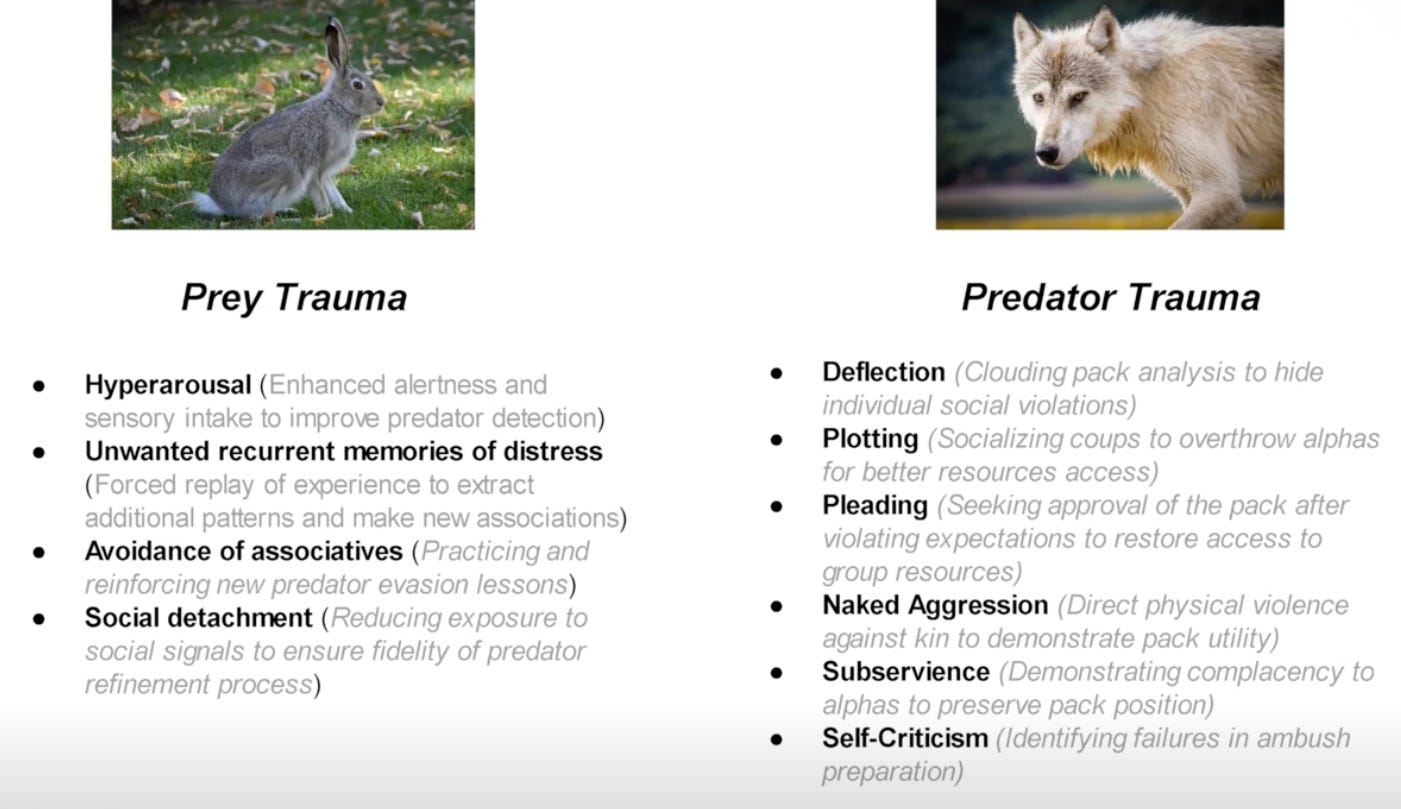 Prey Trauma

- Hyperarousal (Enhanced alertness and sensory intake to improve predator detection)
- Unwanted recurrent memories of distress (Forced replay of experience to extract additional patterns and make new associations)
- Avoidance of associatives (Practicing and reinforcing new predator evasion lessons)
- Social detachment (Reducing exposure to social signals to ensure fidelity of predator refinement process)

Predator Trauma

- Deflection (Clouding pack analysis to hide individual social violations)
- Plotting (Socializing coups to overthrow alphas for better resources access)
- Pleading (Seeking approval of the pack after violating expectations to restore access to group resources)
- Naked Aggression (Direct physical violence against kin to demonstrate pack utility)
- Subservience (Demonstrating complacency to alphas to preserve pack position)
- Self-Criticism (Identifying failures in ambush preparation)